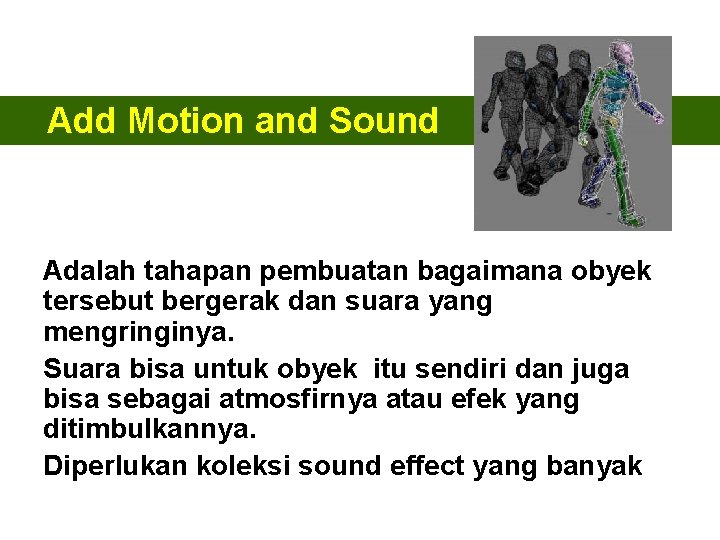 Add Motion and Sound

Adalah tahapan pembuatan bagaimana obyek tersebut bergerak dan suara yang mengringinya.

Suara bisa untuk obyek itu sendiri dan juga bisa sebagai atmosfirnya atau efek yang ditimbulkannya.

Diperlukan koleksi sound effect yang banyak